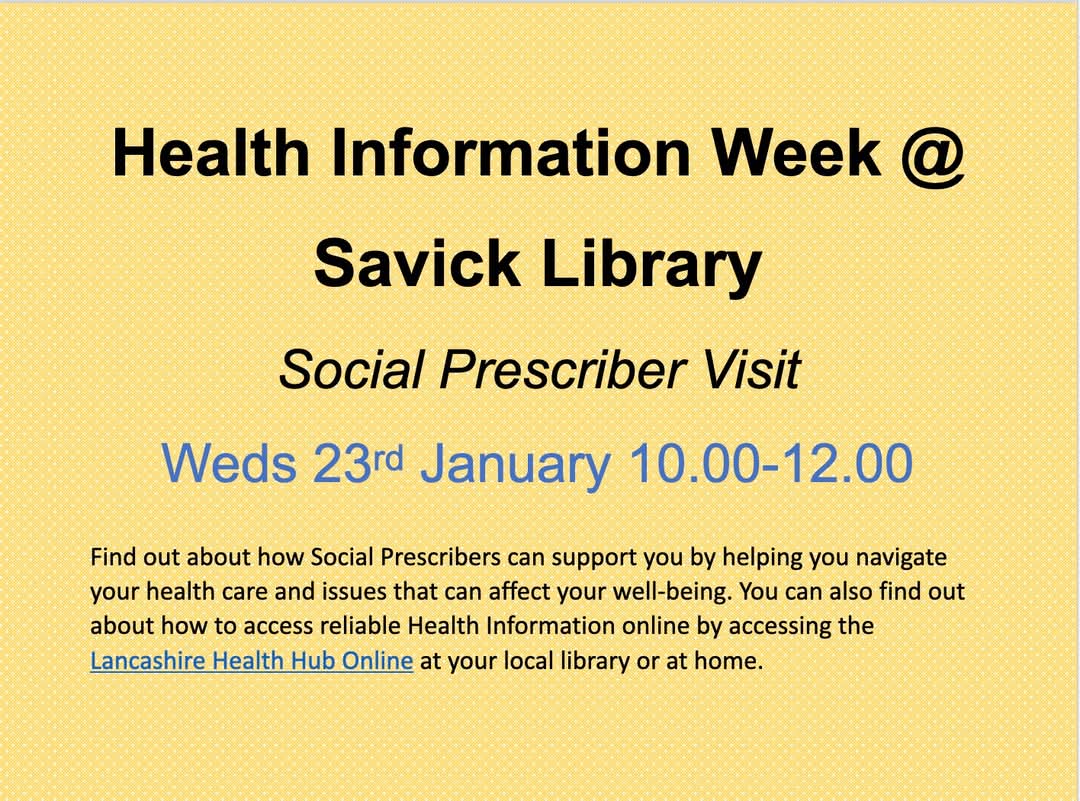 Health Information Week @ Savick Library

Social Prescriber Visit

Weds 23rd January 10.00-12.00

Find out about how Social Prescribers can support you by helping you navigate your health care and issues that can affect your well-being. You can also find out about how to access reliable Health Information online by accessing the Lancashire Health Hub Online at your local library or at home.